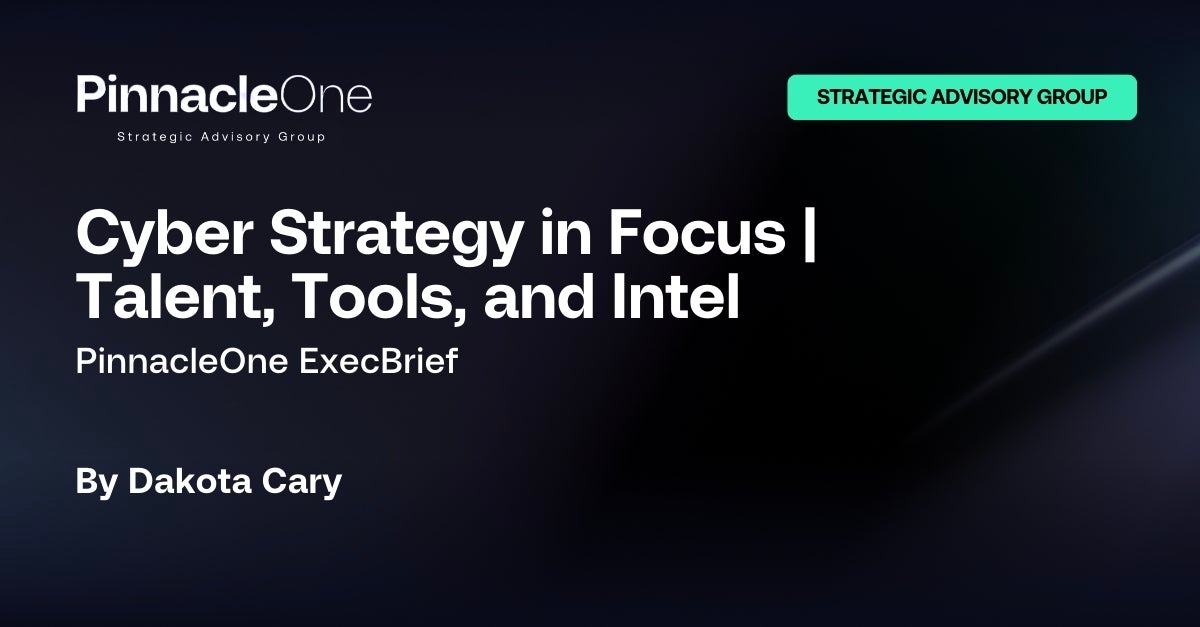 PinnacleOne
Strategic Advisory Group

STRATEGIC ADVISORY GROUP

Cyber Strategy in Focus | Talent, Tools, and Intel

PinnacleOne ExecBrief

By Dakota Cary